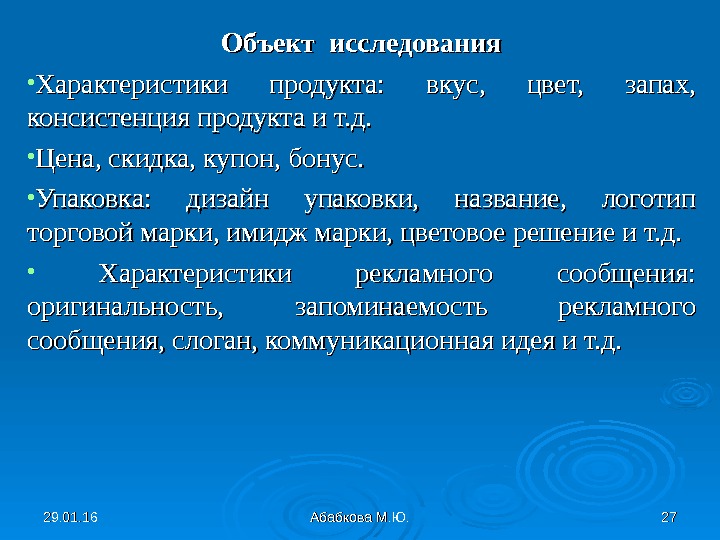 Объект исследования

•Характеристики продукта: вкус, цвет, запах, консистенция продукта и т.д.

•Цена, скидка, купон, бонус.

•Упаковка: дизайн упаковки, название, логотип торговой марки, имидж марки, цветовое решение и т.д.

• Характеристики рекламного сообщения: оригинальность, запоминаемость рекламного сообщения, слоган, коммуникационная идея и т.д.

29.01.16

Абабкова М.Ю.

27